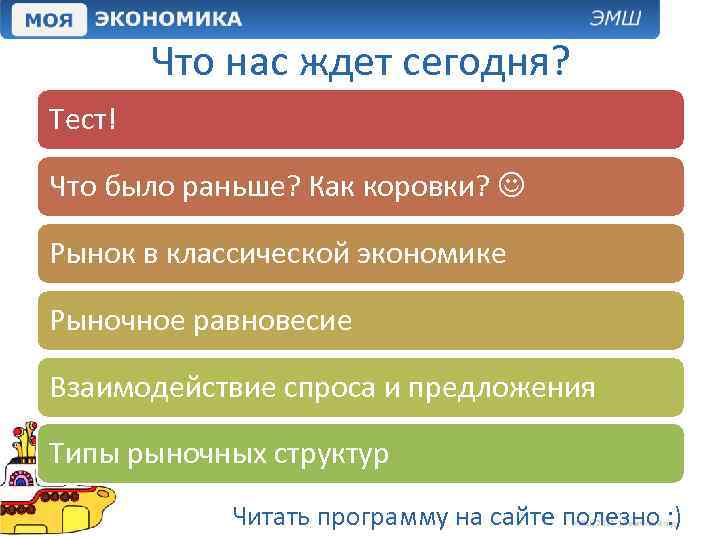 МОЯ ЭКОНОМИКА ЭМШ

Что нас ждет сегодня?

Тест!

Что было раньше? Как коровки? ☺

Рынок в классической экономике

Рыночное равновесие

Взаимодействие спроса и предложения

Типы рыночных структур

Читать программу на сайте полезно :)